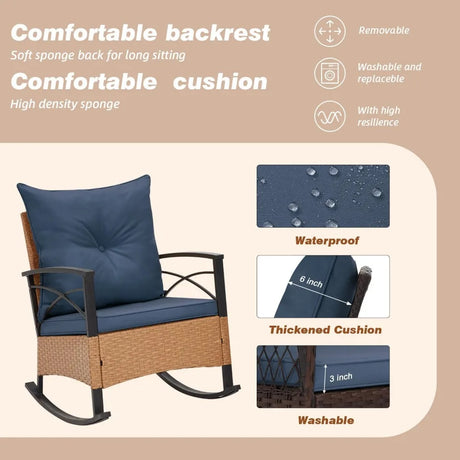 Comfortable backrest
Soft sponge back for long sitting

Comfortable cushion
High density sponge

Removable

Washable and replaceble

With high resilience

Waterproof

6 inch

Thickened Cushion

3 inch

Washable